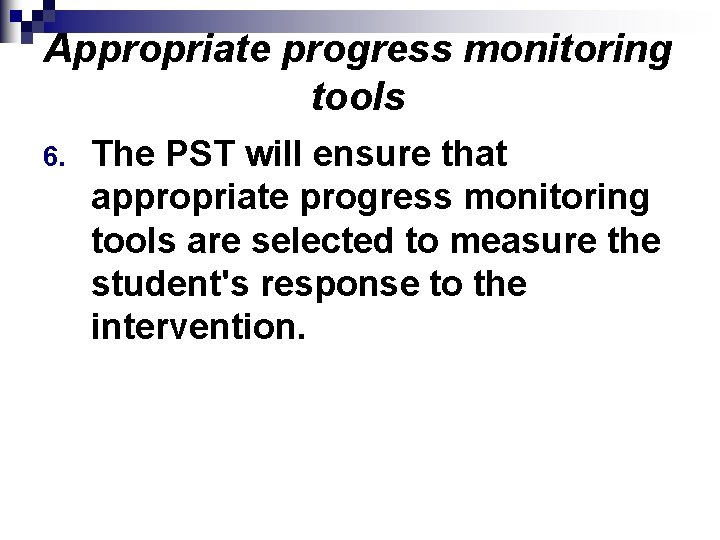 Appropriate progress monitoring tools

6. The PST will ensure that appropriate progress monitoring tools are selected to measure the student's response to the intervention.